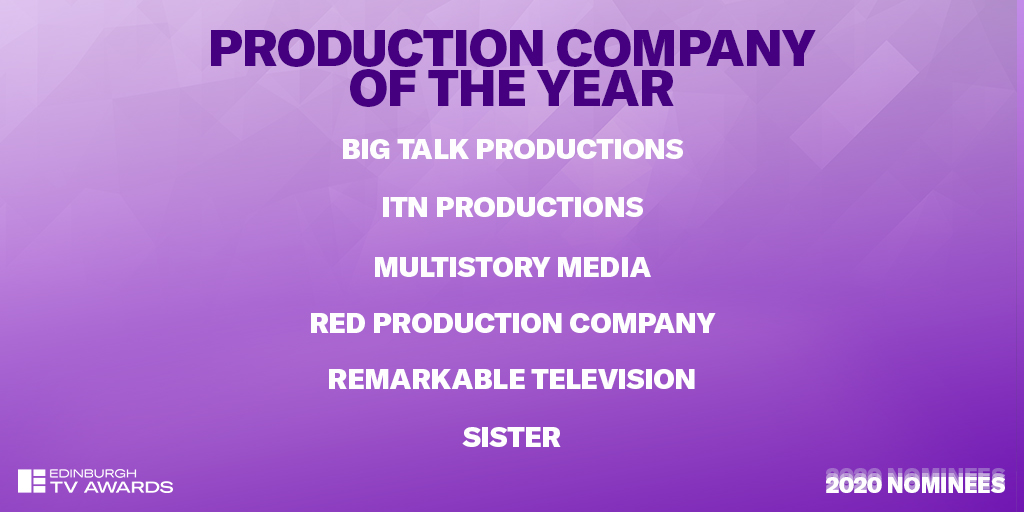 PRODUCTION COMPANY OF THE YEAR

BIG TALK PRODUCTIONS

ITN PRODUCTIONS

MULTISTORY MEDIA

RED PRODUCTION COMPANY

REMARKABLE TELEVISION

SISTER

EDINBURGH TV AWARDS

2020 NOMINEES